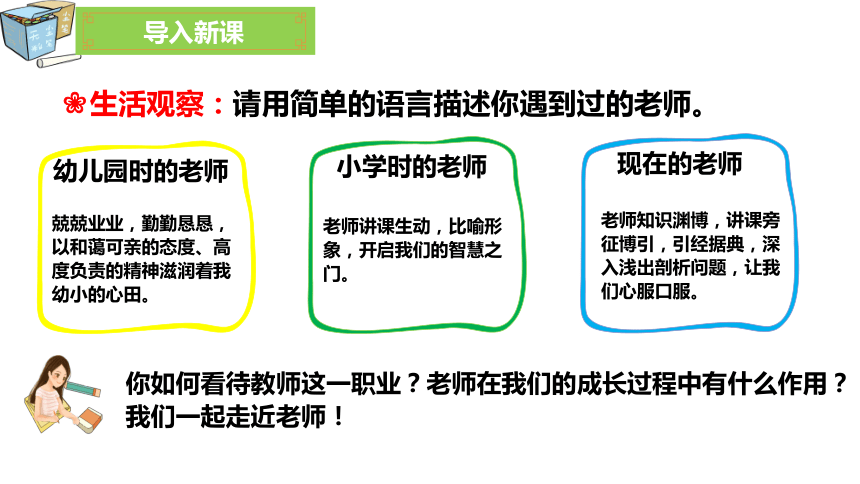 导入新课

生活观察：请用简单的语言描述你遇到过的老师。

幼儿园时的老师

兢兢业业，勤勤恳恳，以和蔼可亲的态度、高度负责的精神滋润着我幼小的心田。

小学时的老师

老师讲课生动，比喻形象，开启我们的智慧之门。

现在的老师

老师知识渊博，讲课旁征博引，引经据典，深入浅出剖析问题，让我们心服口服。

你如何看待教师这一职业？老师在我们的成长过程中有什么作用？我们一起走近老师！